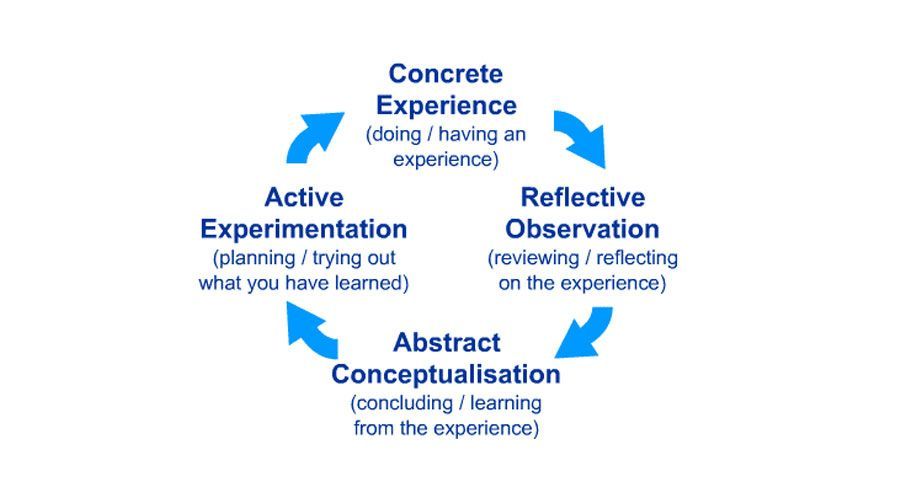 Concrete Experience
(doing / having an experience)

Reflective Observation
(reviewing / reflecting on the experience)

Abstract Conceptualisation
(concluding / learning from the experience)

Active Experimentation
(planning / trying out what you have learned)